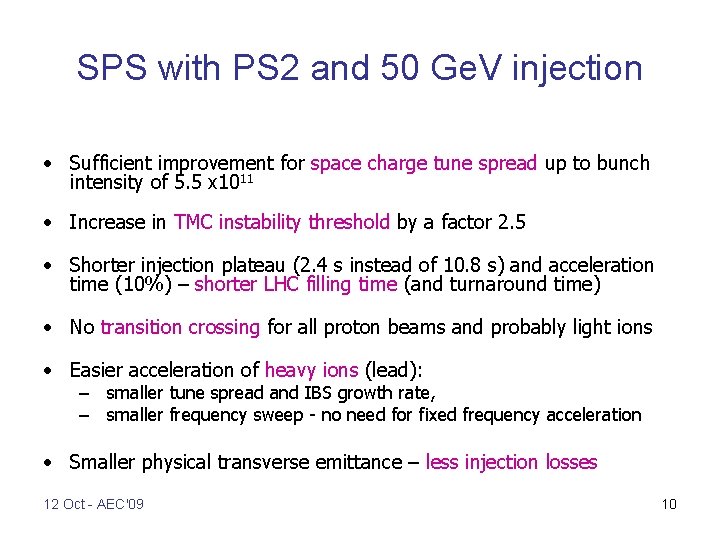 SPS with PS2 and 50 GeV injection

• Sufficient improvement for space charge tune spread up to bunch intensity of 5.5 x$10^{11}$

• Increase in TMC instability threshold by a factor 2.5

• Shorter injection plateau (2.4 s instead of 10.8 s) and acceleration time (10%) – shorter LHC filling time (and turnaround time)

• No transition crossing for all proton beams and probably light ions

• Easier acceleration of heavy ions (lead):
– smaller tune spread and IBS growth rate,
– smaller frequency sweep - no need for fixed frequency acceleration

• Smaller physical transverse emittance – less injection losses

12 Oct - AEC'09

10